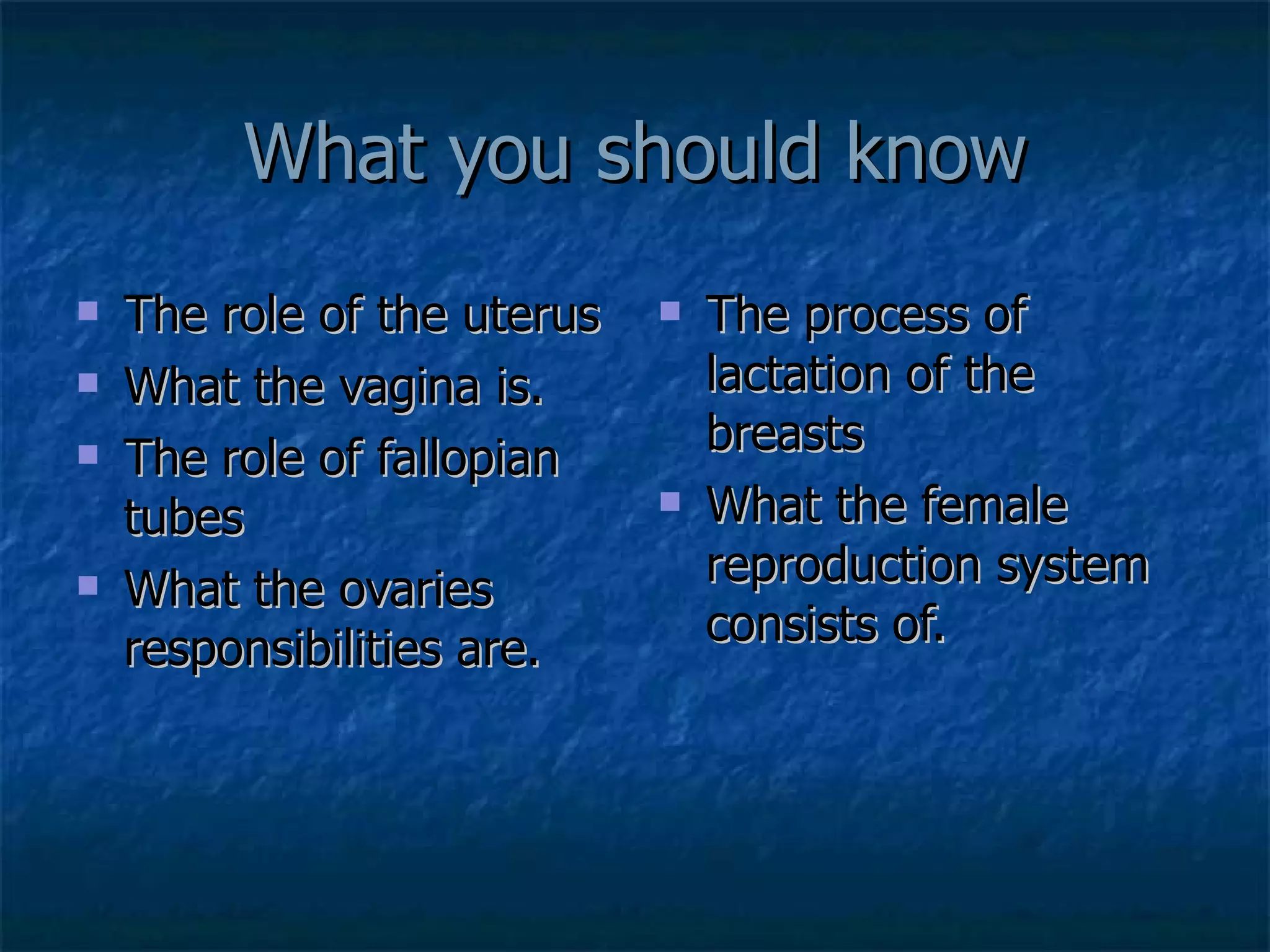 What you should know

- The role of the uterus
- What the vagina is.
- The role of fallopian tubes
- What the ovaries responsibilities are.

- The process of lactation of the breasts
- What the female reproduction system consists of.